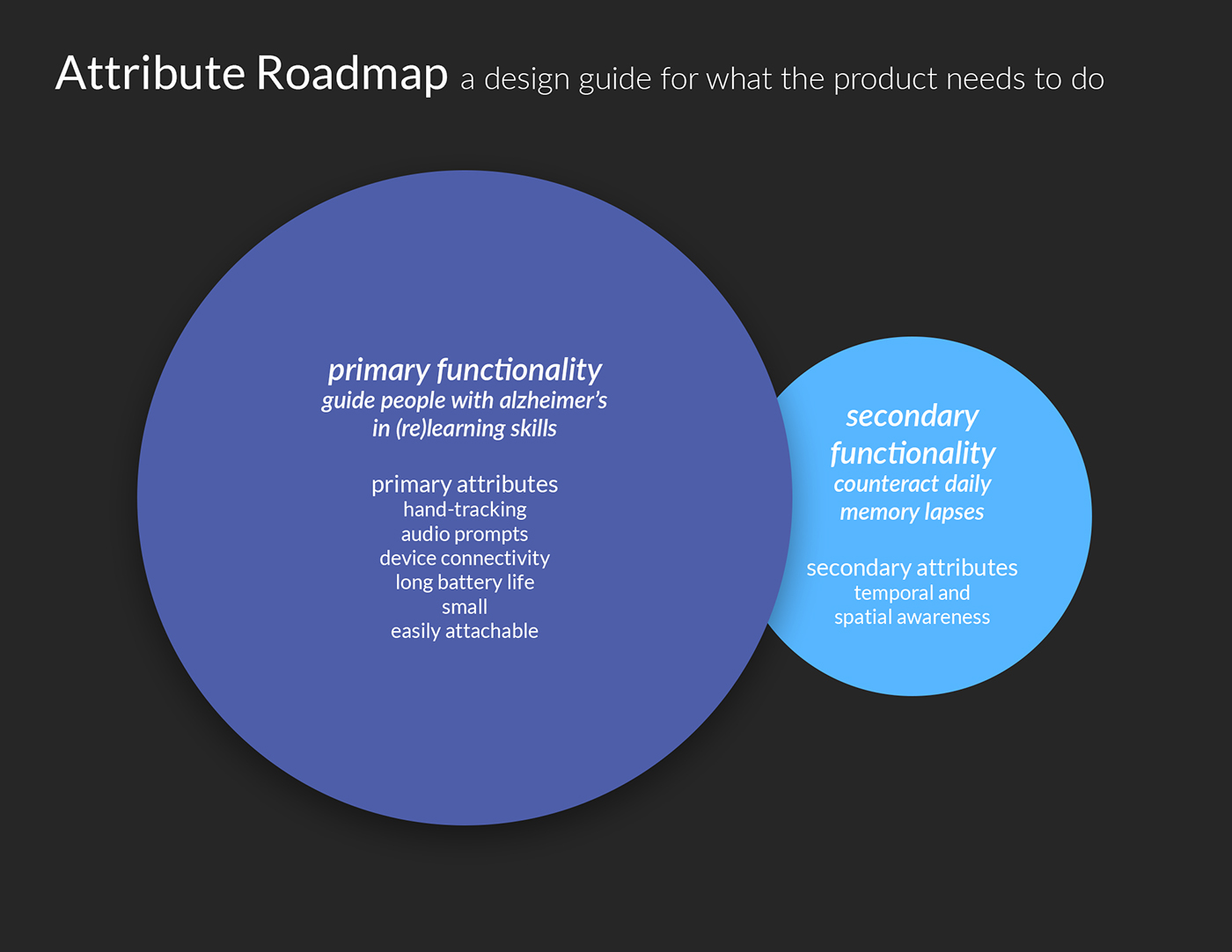 Attribute Roadmap a design guide for what the product needs to do

primary functionality
guide people with alzheimer's in (re)learning skills

primary attributes
hand-tracking
audio prompts
device connectivity
long battery life
small
easily attachable

secondary functionality
counteract daily memory lapses

secondary attributes
temporal and spatial awareness